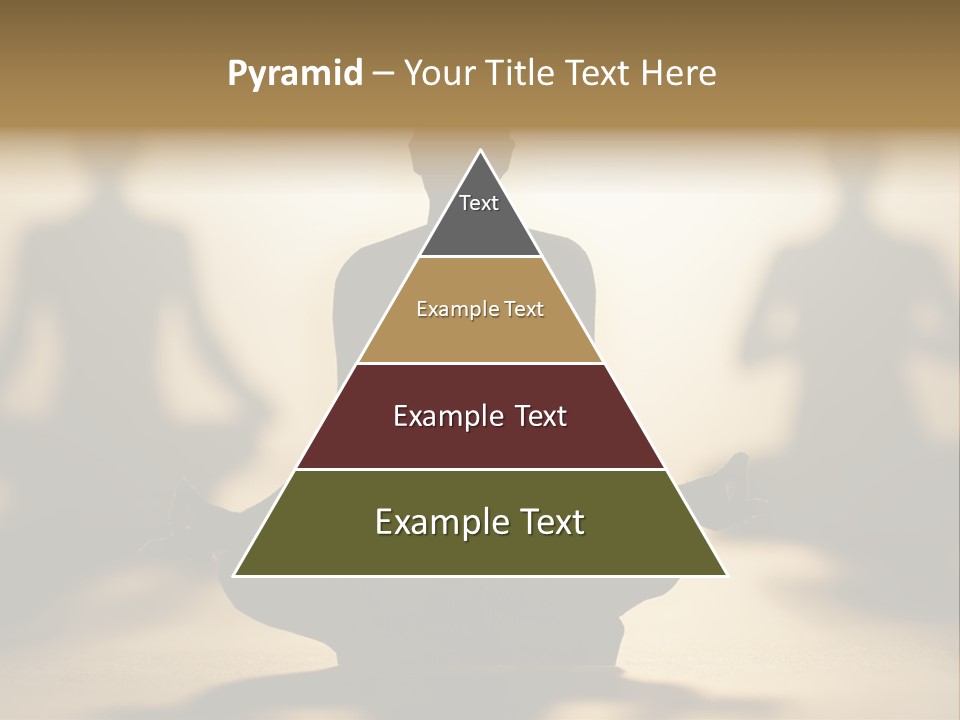 Pyramid – Your Title Text Here

Text

Example Text

Example Text

Example Text